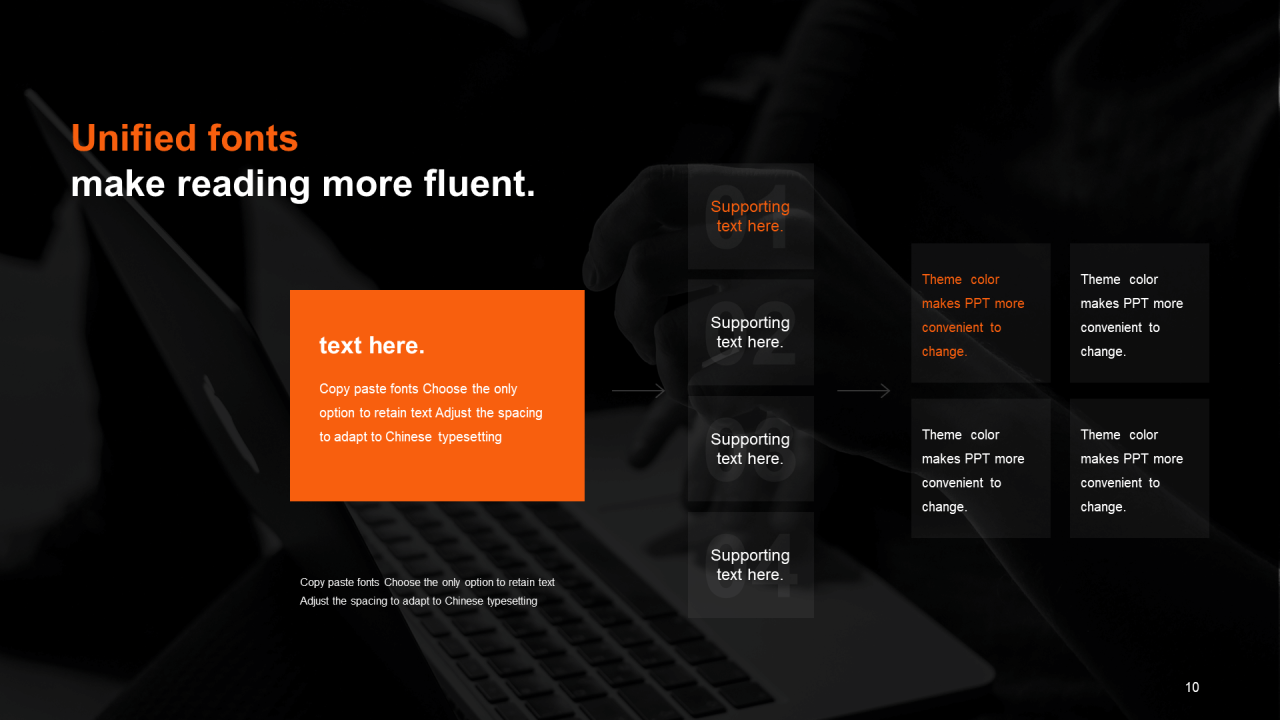 Unified fonts
make reading more fluent.

text here.

Copy paste fonts Choose the only option to retain text Adjust the spacing to adapt to Chinese typesetting

Copy paste fonts Choose the only option to retain text Adjust the spacing to adapt to Chinese typesetting

01
Supporting text here.

02
Supporting text here.

03
Supporting text here.

04
Supporting text here.

Theme color makes PPT more convenient to change.

Theme color makes PPT more convenient to change.

Theme color makes PPT more convenient to change.

Theme color makes PPT more convenient to change.

10